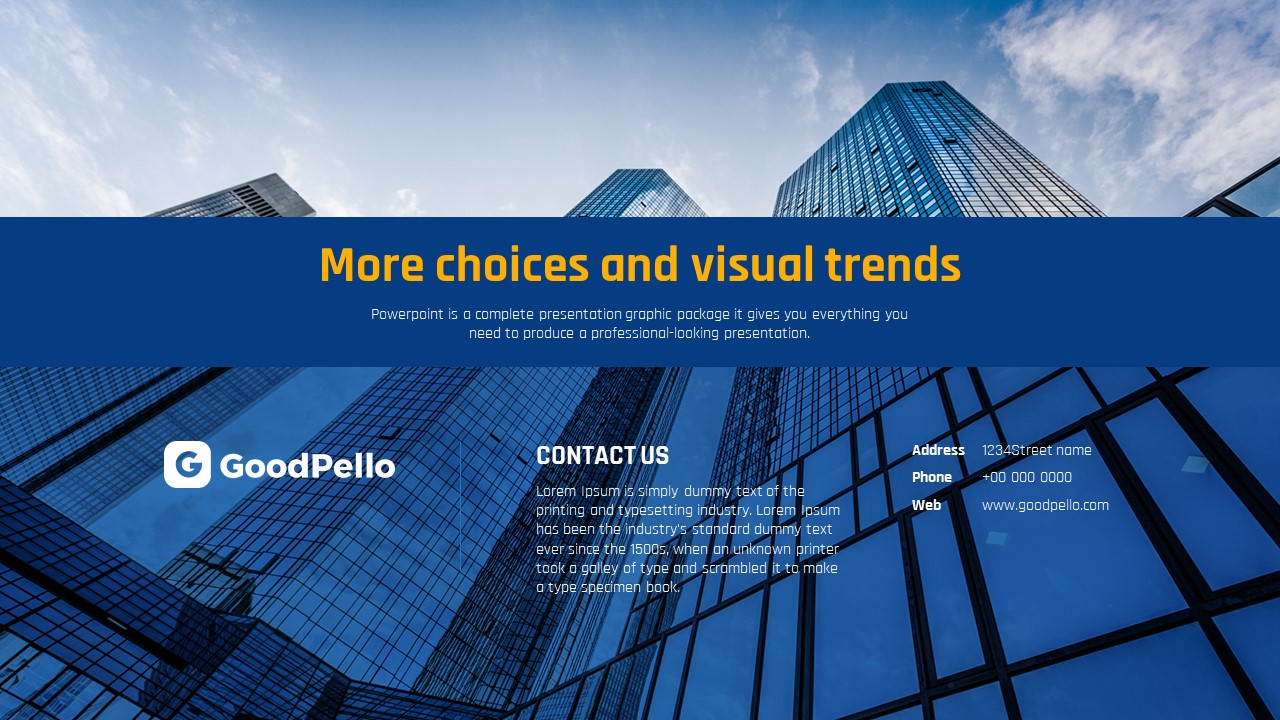 More choices and visual trends

Powerpoint is a complete presentation graphic package it gives you everything you need to produce a professional-looking presentation.

G GoodPello

CONTACT US

Lorem Ipsum is simply dummy text of the printing and typesetting industry. Lorem Ipsum has been the industry's standard dummy text ever since the 1500s, when an unknown printer took a galley of type and scrambled it to make a type specimen book.

Address 1234Street name
Phone +00 000 0000
Web www.goodpello.com